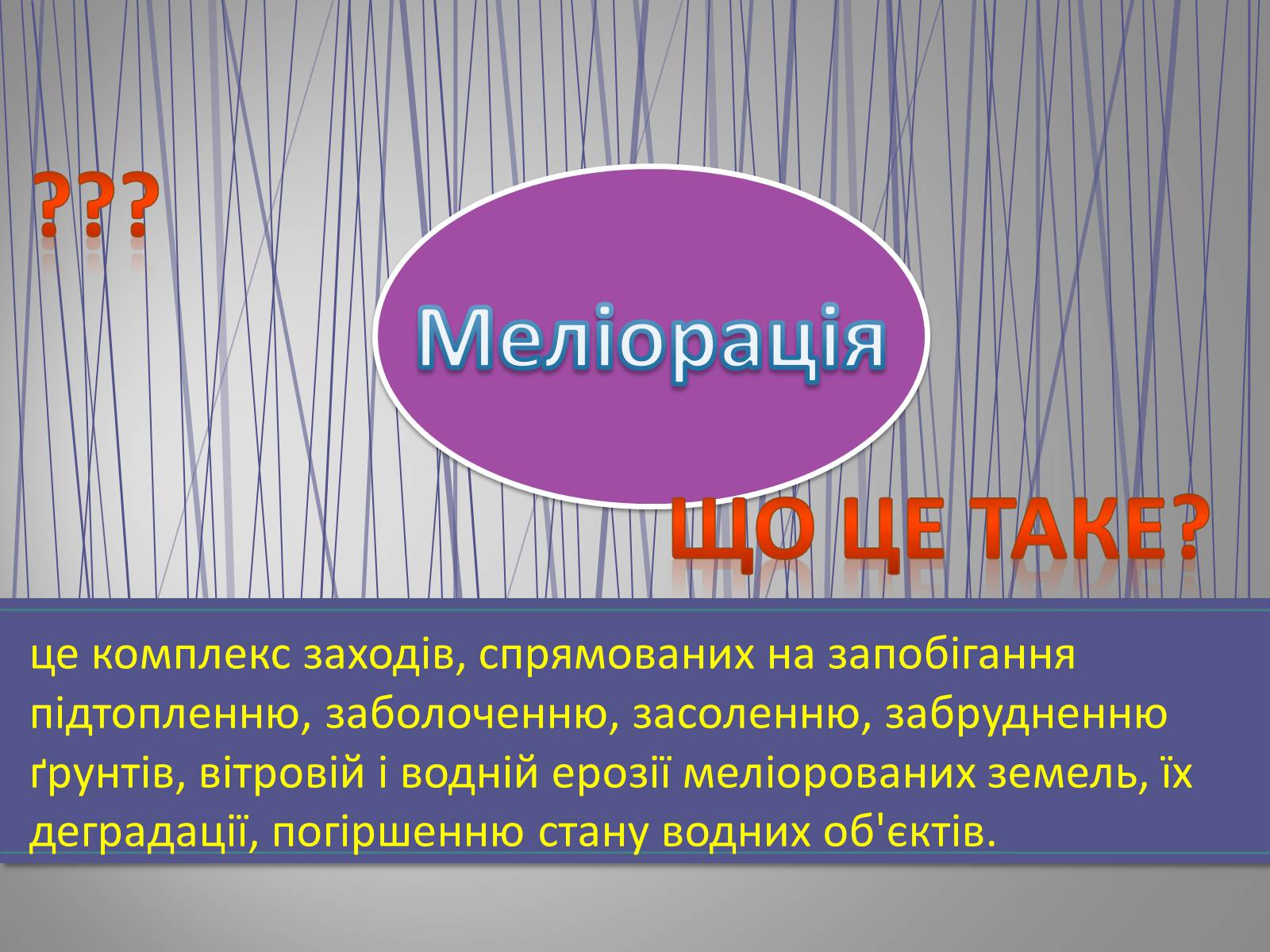 ???

Меліорація

ЩО ЦЕ ТАКЕ?

це комплекс заходів, спрямованих на запобігання підтопленню, заболоченню, засоленню, забрудненню ґрунтів, вітровій і водній ерозії меліорованих земель, їх деградації, погіршенню стану водних об'єктів.